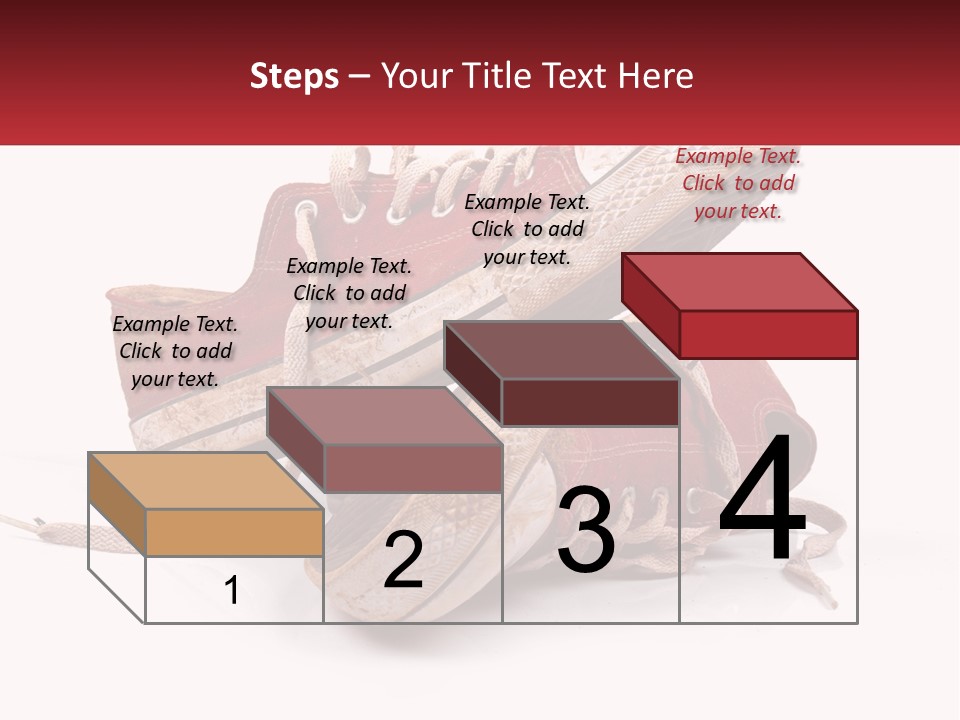 Steps – Your Title Text Here

Example Text. Click to add your text.

Example Text. Click to add your text.

Example Text. Click to add your text.

Example Text. Click to add your text.

1

2

3

4